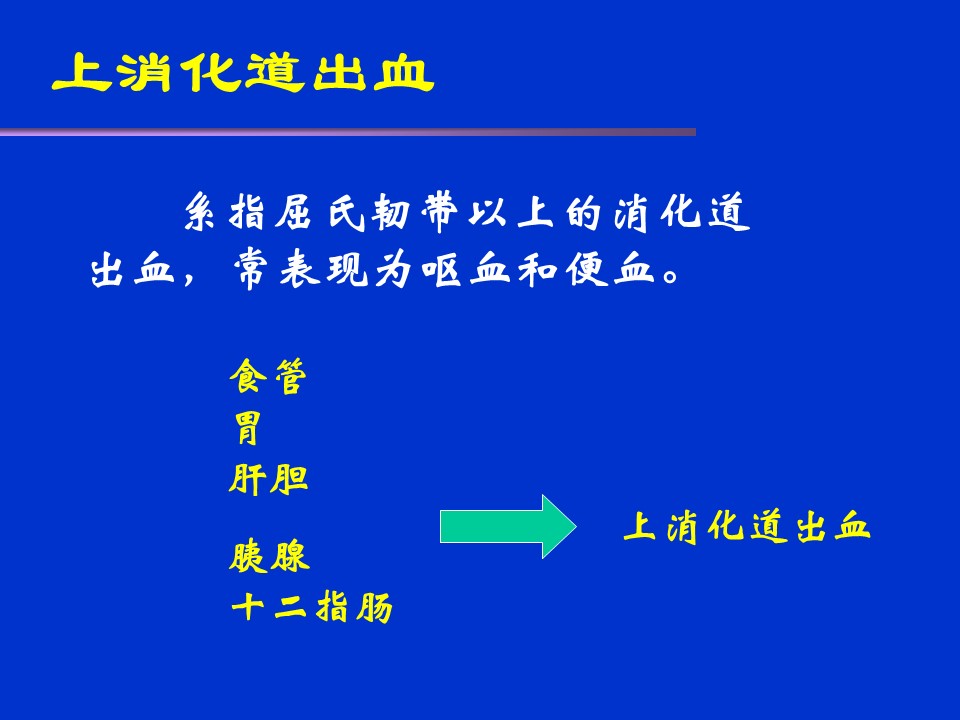 上消化道出血

系指屈氏韧带以上的消化道出血，常表现为呕血和便血。

食管
胃
肝胆
胰腺
十二指肠

上消化道出血